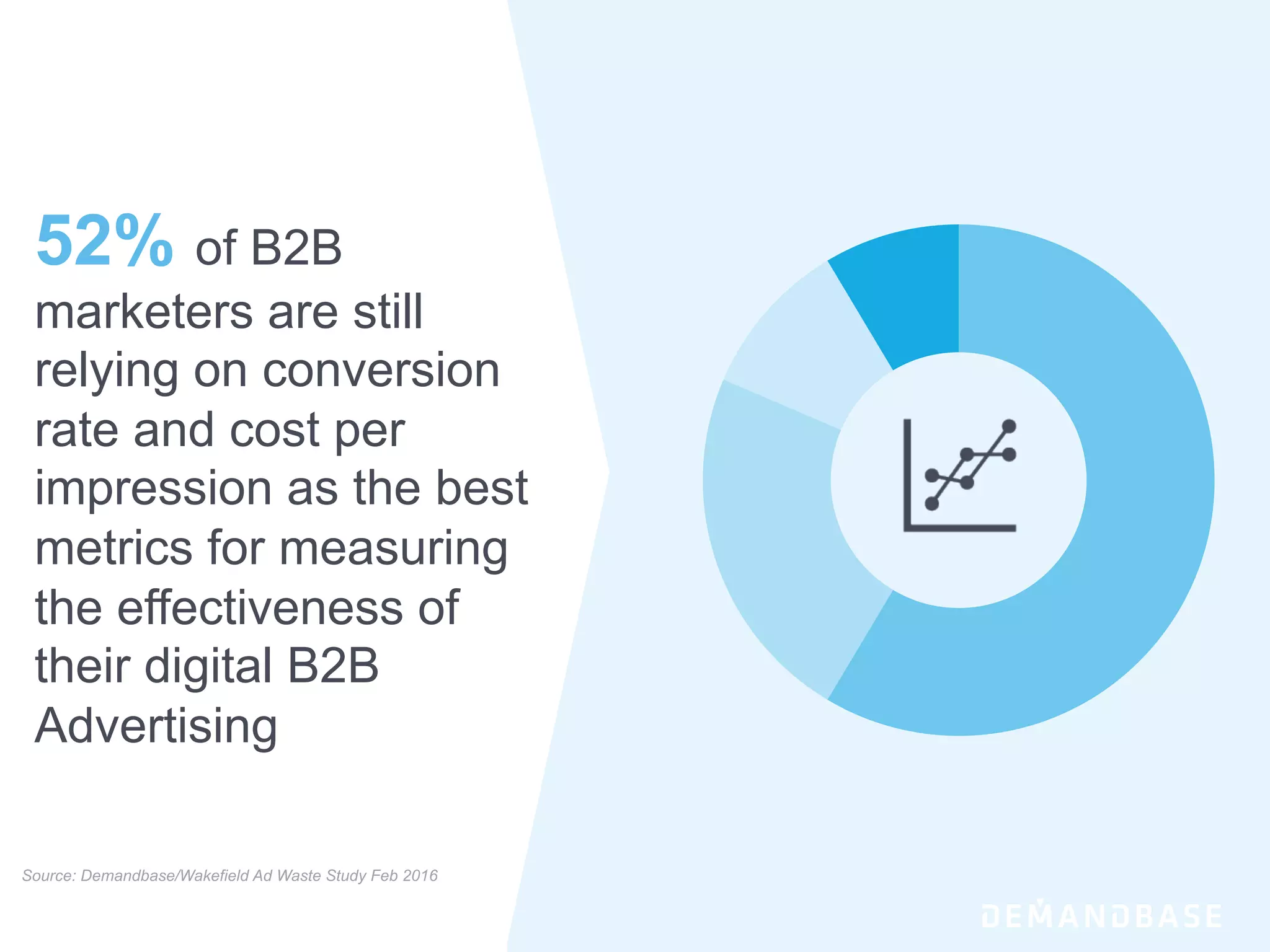 52% of B2B marketers are still relying on conversion rate and cost per impression as the best metrics for measuring the effectiveness of their digital B2B Advertising

Source: Demandbase/Wakefield Ad Waste Study Feb 2016

DEMANDBASE